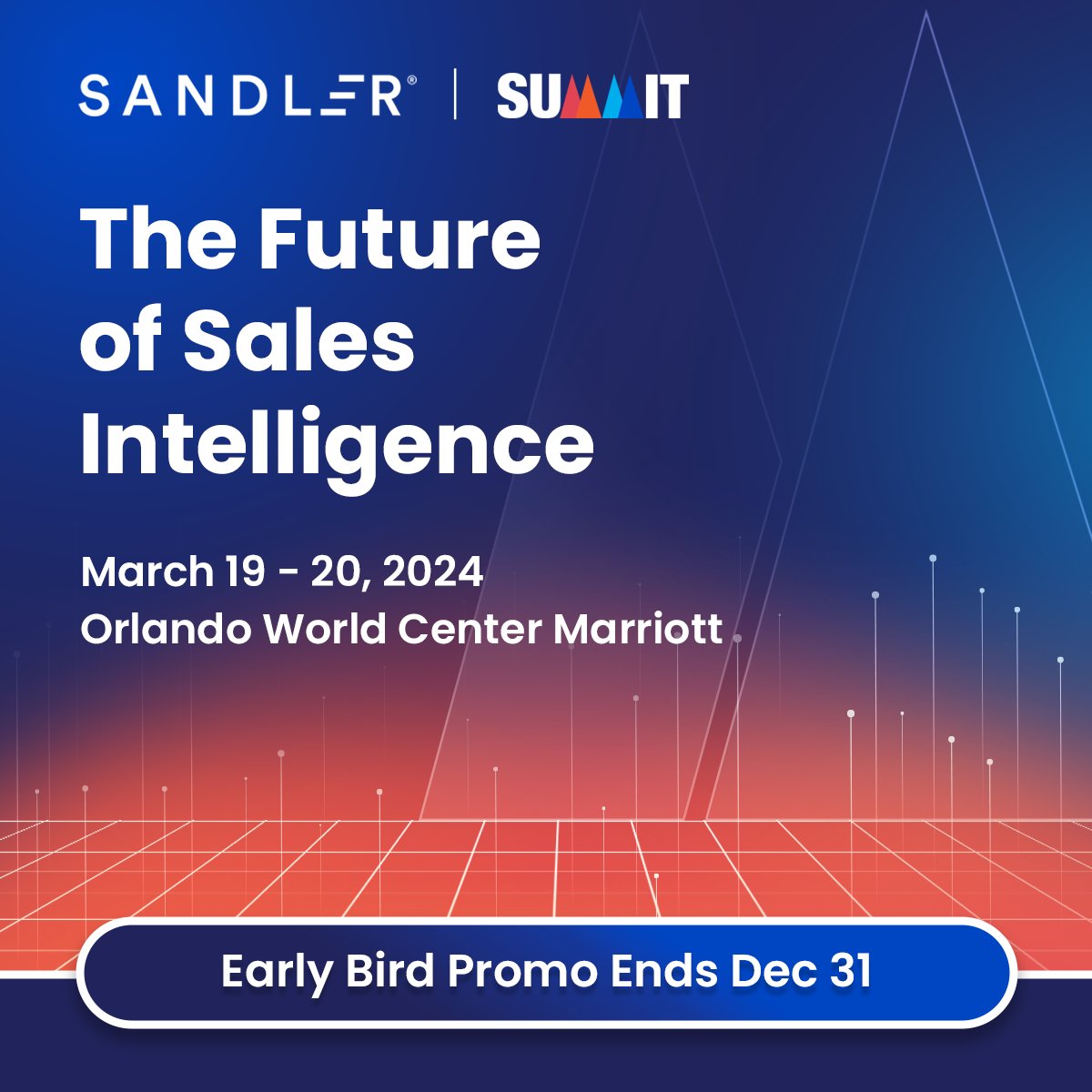 SANDLER® | SUMMIT

The Future of Sales Intelligence

March 19 - 20, 2024
Orlando World Center Marriott

Early Bird Promo Ends Dec 31